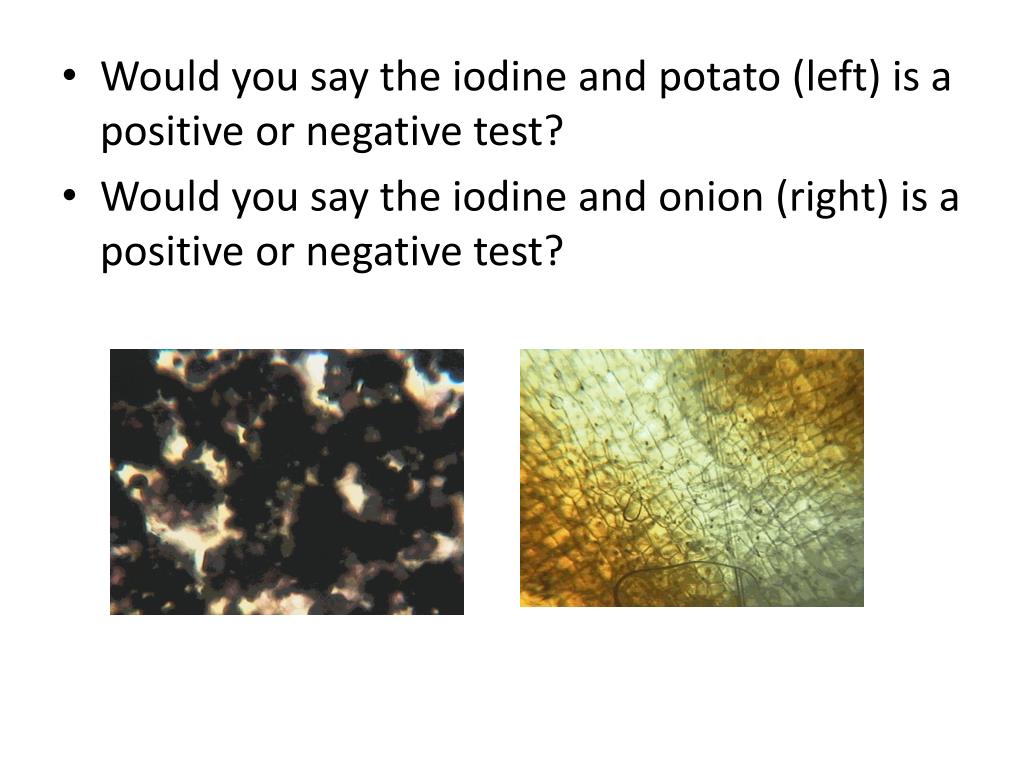 • Would you say the iodine and potato (left) is a positive or negative test?
• Would you say the iodine and onion (right) is a positive or negative test?